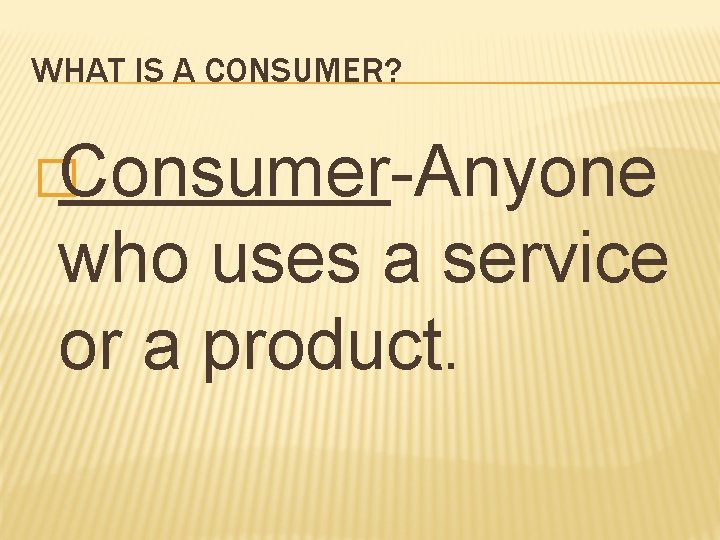 WHAT IS A CONSUMER?

Consumer-Anyone who uses a service or a product.